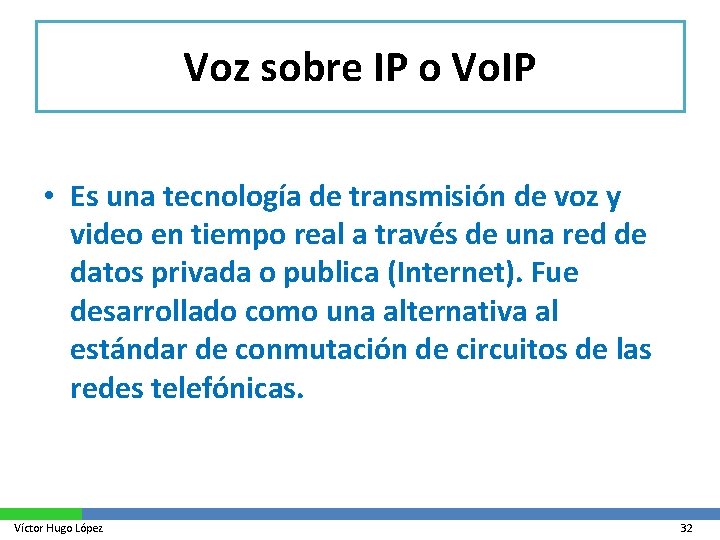 Voz sobre IP o VoIP

• Es una tecnología de transmisión de voz y video en tiempo real a través de una red de datos privada o publica (Internet). Fue desarrollado como una alternativa al estándar de conmutación de circuitos de las redes telefónicas.

Víctor Hugo López

32